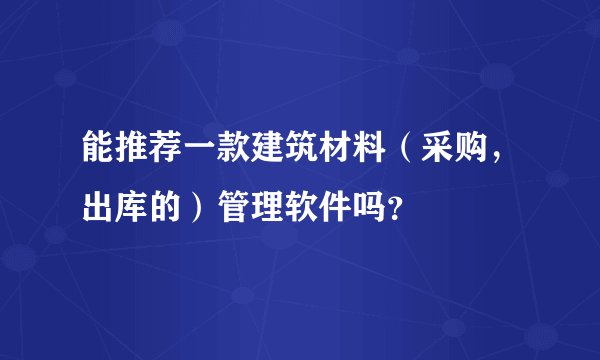 能推荐一款建筑材料（采购，出库的）管理软件吗?